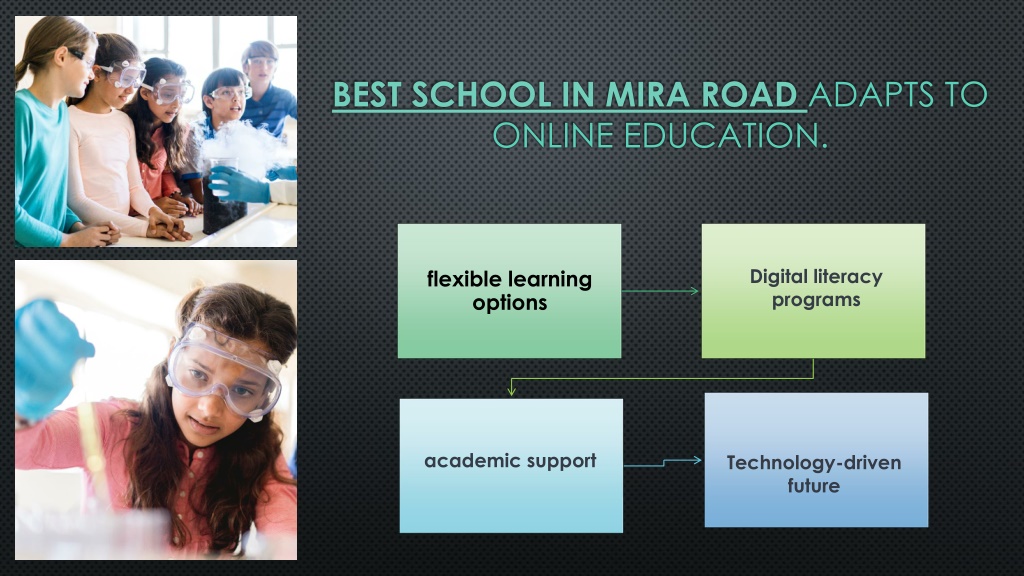 BEST SCHOOL IN MIRA ROAD ADAPTS TO ONLINE EDUCATION.

flexible learning options

Digital literacy programs

academic support

Technology-driven future